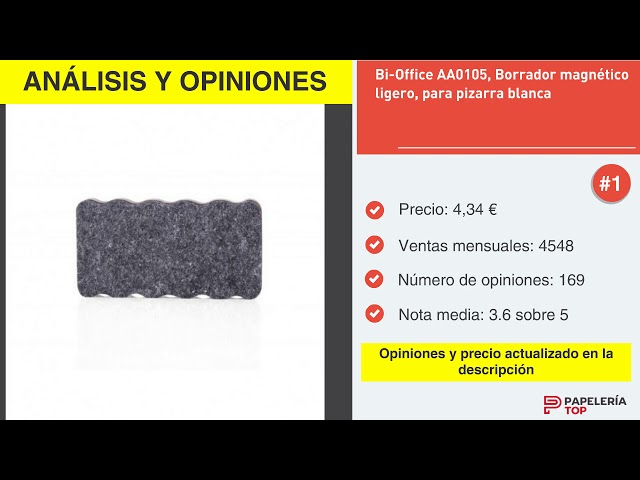 ANÁLISIS Y OPINIONES

Bi-Office AA0105, Borrador magnético ligero, para pizarra blanca

#1

Precio: 4,34 €

Ventas mensuales: 4548

Número de opiniones: 169

Nota media: 3.6 sobre 5

Opiniones y precio actualizado en la descripción

PAPELERÍA TOP